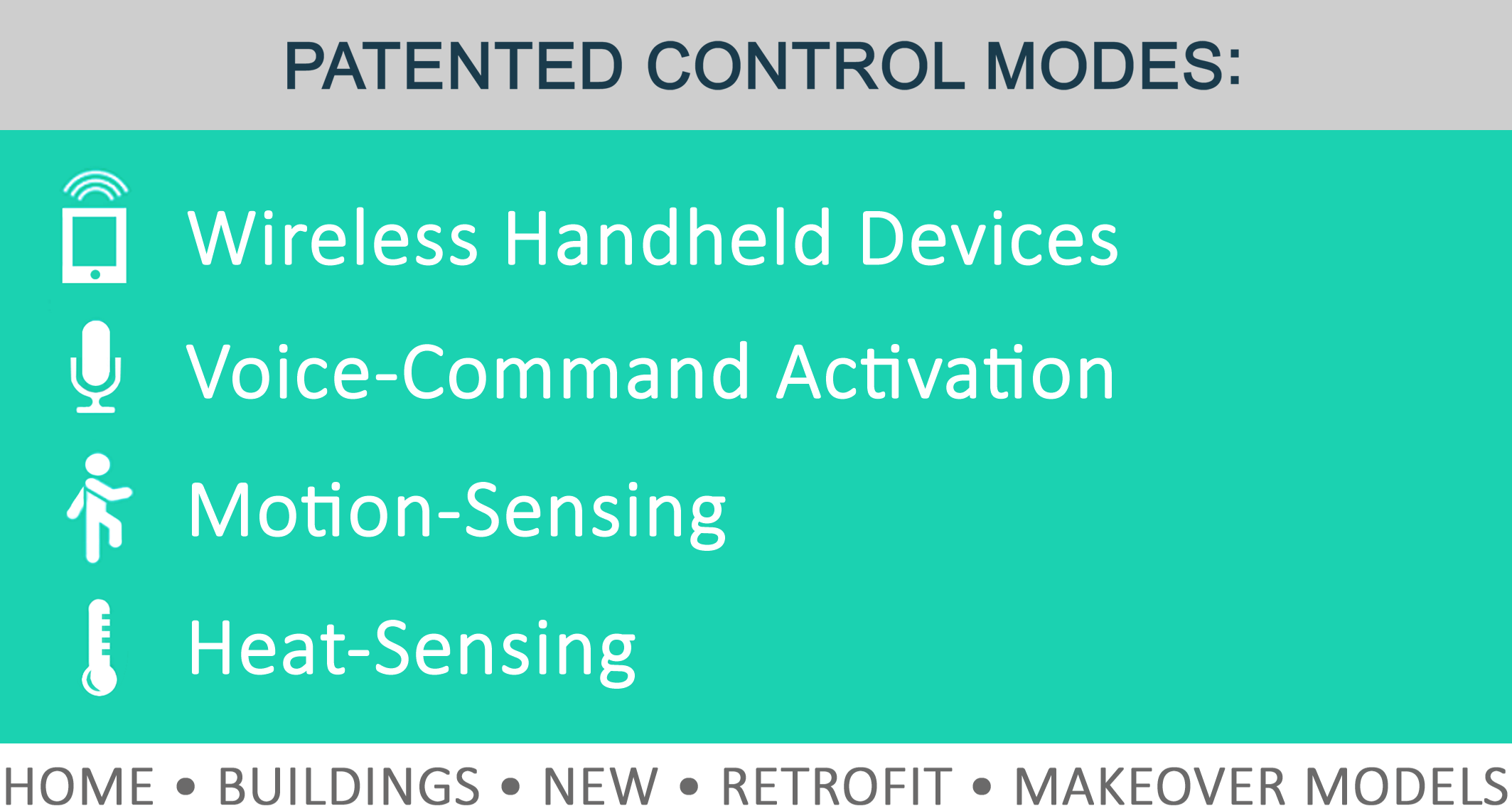 PATENTED CONTROL MODES:

Wireless Handheld Devices

Voice-Command Activation

Motion-Sensing

Heat-Sensing

HOME • BUILDINGS • NEW • RETROFIT • MAKEOVER MODELS